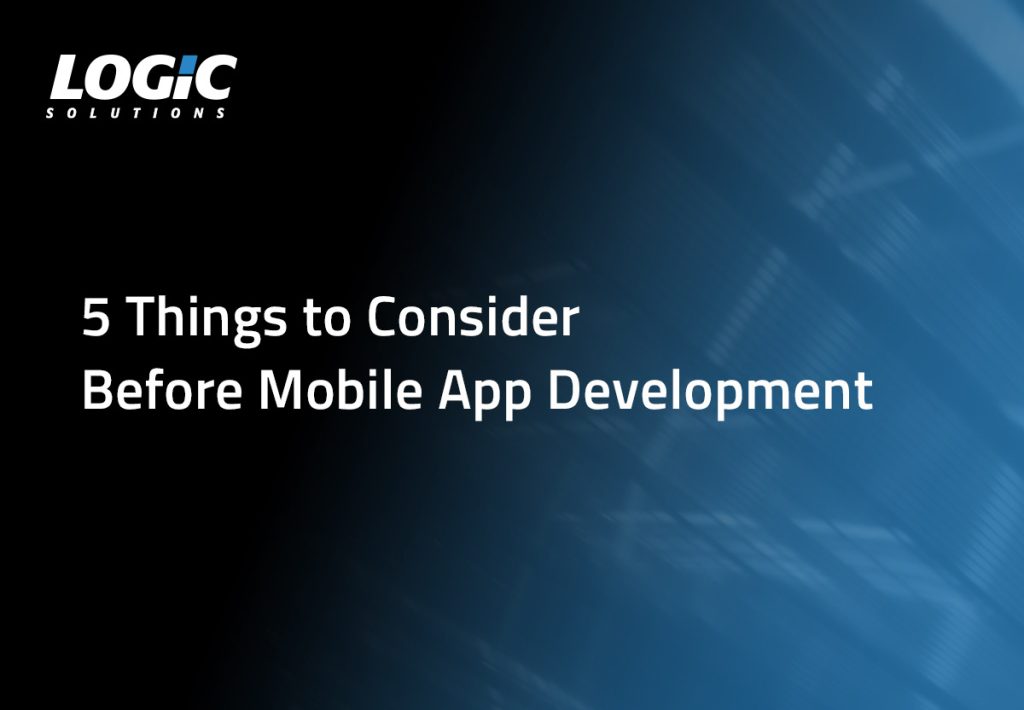 LOGIC
SOLUTIONS

5 Things to Consider
Before Mobile App Development